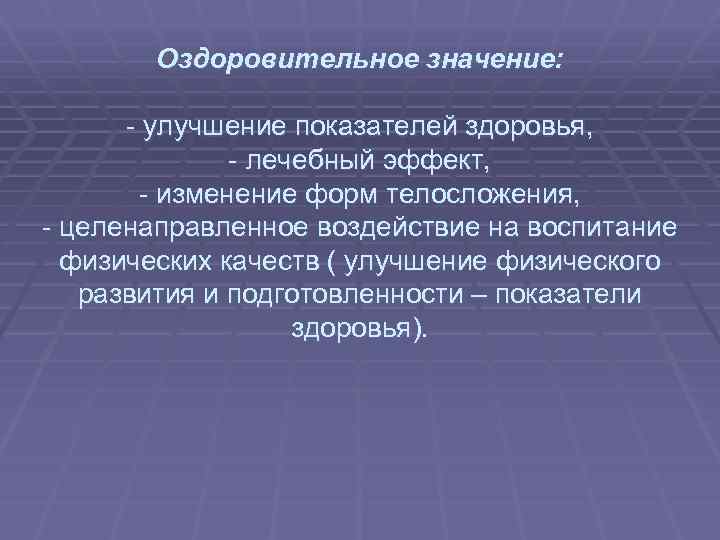 Оздоровительное значение:

- улучшение показателей здоровья,
- лечебный эффект,
- изменение форм телосложения,
- целенаправленное воздействие на воспитание физических качеств ( улучшение физического развития и подготовленности – показатели здоровья).